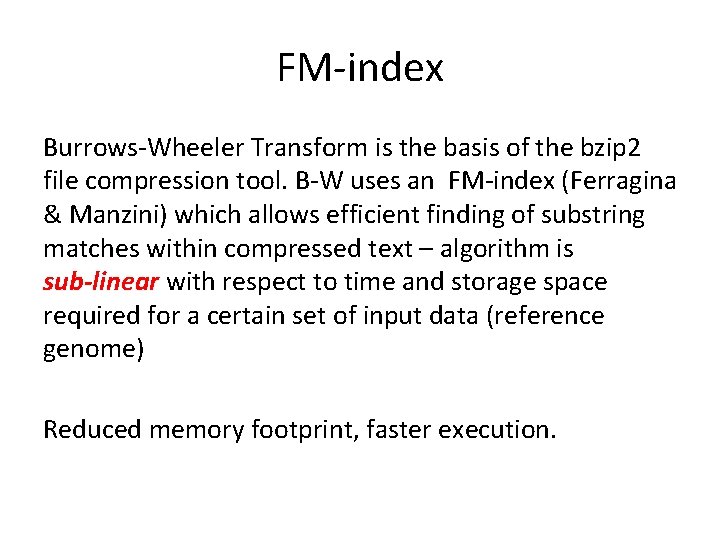 FM-index

Burrows-Wheeler Transform is the basis of the bzip2 file compression tool. B-W uses an FM-index (Ferragina & Manzini) which allows efficient finding of substring matches within compressed text – algorithm is sub-linear with respect to time and storage space required for a certain set of input data (reference genome)

Reduced memory footprint, faster execution.